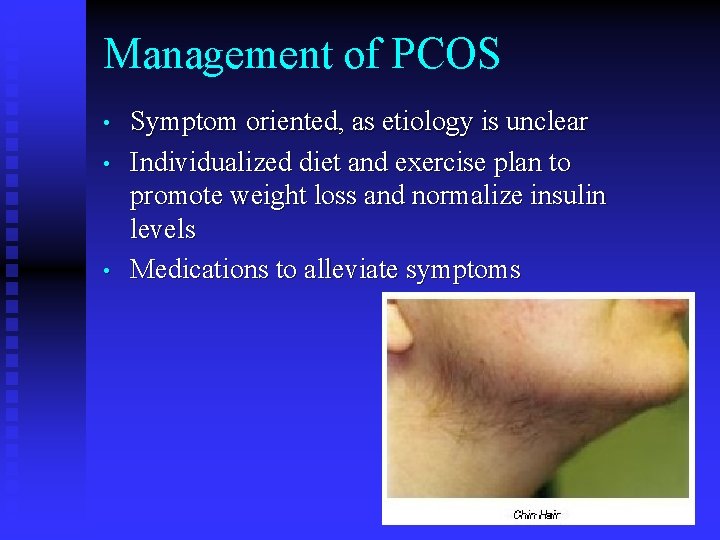 Management of PCOS

• Symptom oriented, as etiology is unclear
• Individualized diet and exercise plan to promote weight loss and normalize insulin levels
• Medications to alleviate symptoms

Chin Hair